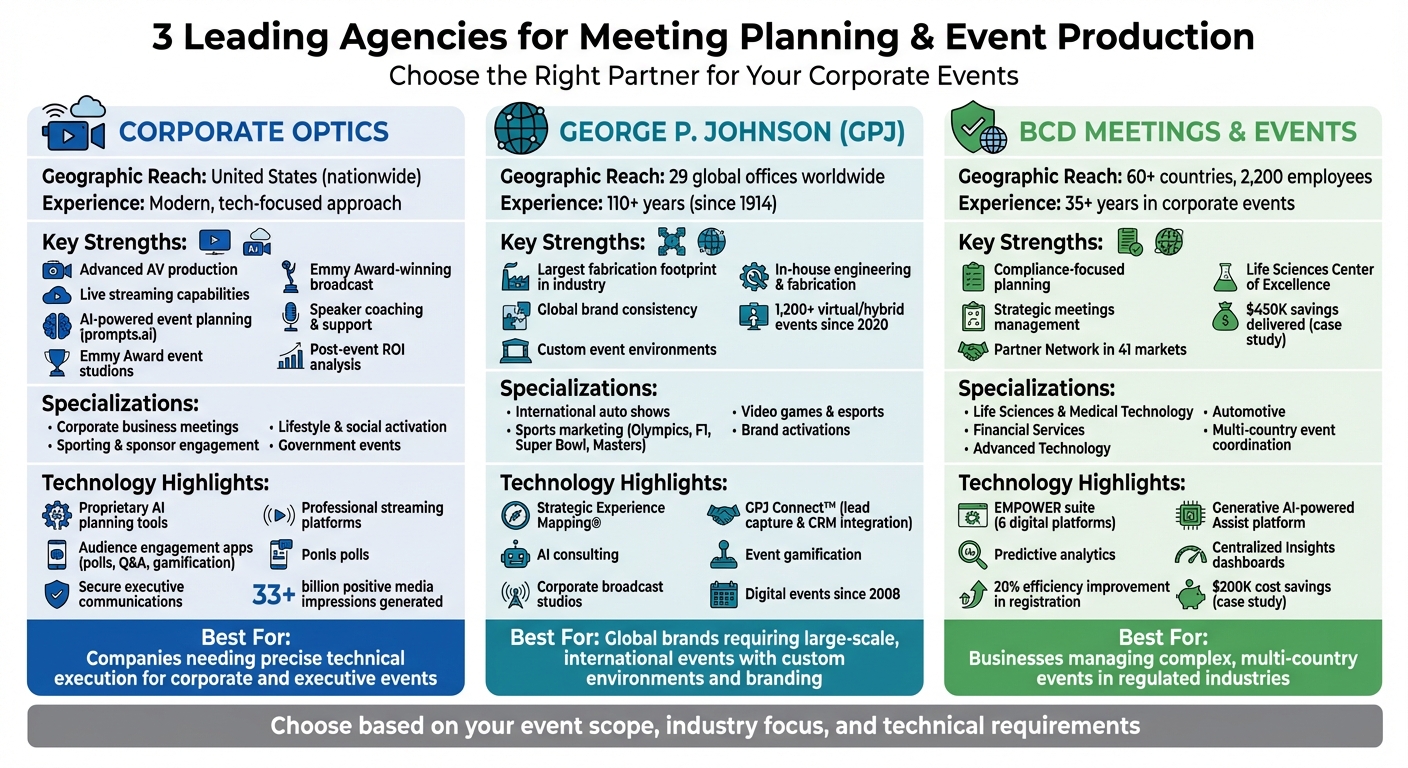 3 Leading Agencies for Meeting Planning & Event Production
Choose the Right Partner for Your Corporate Events

CORPORATE OPTICS

Geographic Reach: United States (nationwide)
Experience: Modern, tech-focused approach

Key Strengths:
Advanced AV production
Live streaming capabilities
AI-powered event planning (prompts.ai)
Emmy Award event studions
Emmy Award-winning broadcast
Speaker coaching & support
Post-event ROI analysis

Specializations:
• Corporate business meetings
• Sporting & sponsor engagement
• Lifestyle & social activation
• Government events

Technology Highlights:
Proprietary AI planning tools
Audience engagement apps (polls, Q&A, gamification)
Secure executive communications
Professional streaming platforms
Ponls polls
33+ billion positive media impressions generated

Best For:
Companies needing precise technical execution for corporate and executive events

GEORGE P. JOHNSON (GPJ)

Geographic Reach: 29 global offices worldwide
Experience: 110+ years (since 1914)

Key Strengths:
Largest fabrication footprint in industry
Global brand consistency
Custom event environments
In-house engineering & fabrication
1,200+ virtual/hybrid events since 2020

Specializations:
• International auto shows
• Sports marketing (Olympics, F1, Super Bowl, Masters)
• Video games & esports
• Brand activations

Technology Highlights:
Strategic Experience Mapping®
AI consulting
Corporate broadcast studios
GPJ Connect™ (lead capture & CRM integration)
Event gamification
Digital events since 2008

Best For: Global brands requiring large-scale, international events with custom environments and branding

BCD MEETINGS & EVENTS

Geographic Reach: 60+ countries, 2,200 employees
Experience: 35+ years in corporate events

Key Strengths:
Compliance-focused planning
Strategic meetings management
Partner Network in 41 markets
Life Sciences Center of Excellence
$450K savings delivered (case study)

Specializations:
• Life Sciences & Medical Technology
• Financial Services
• Advanced Technology
• Automotive
• Multi-country event coordination

Technology Highlights:
EMPOWER suite (6 digital platforms)
Predictive analytics
20% efficiency improvement in registration
Generative AI-powered Assist platform
Centralized Insights dashboards
$200K cost savings (case study)

Best For:
Businesses managing complex, multi-country events in regulated industries

Choose based on your event scope, industry focus, and technical requirements